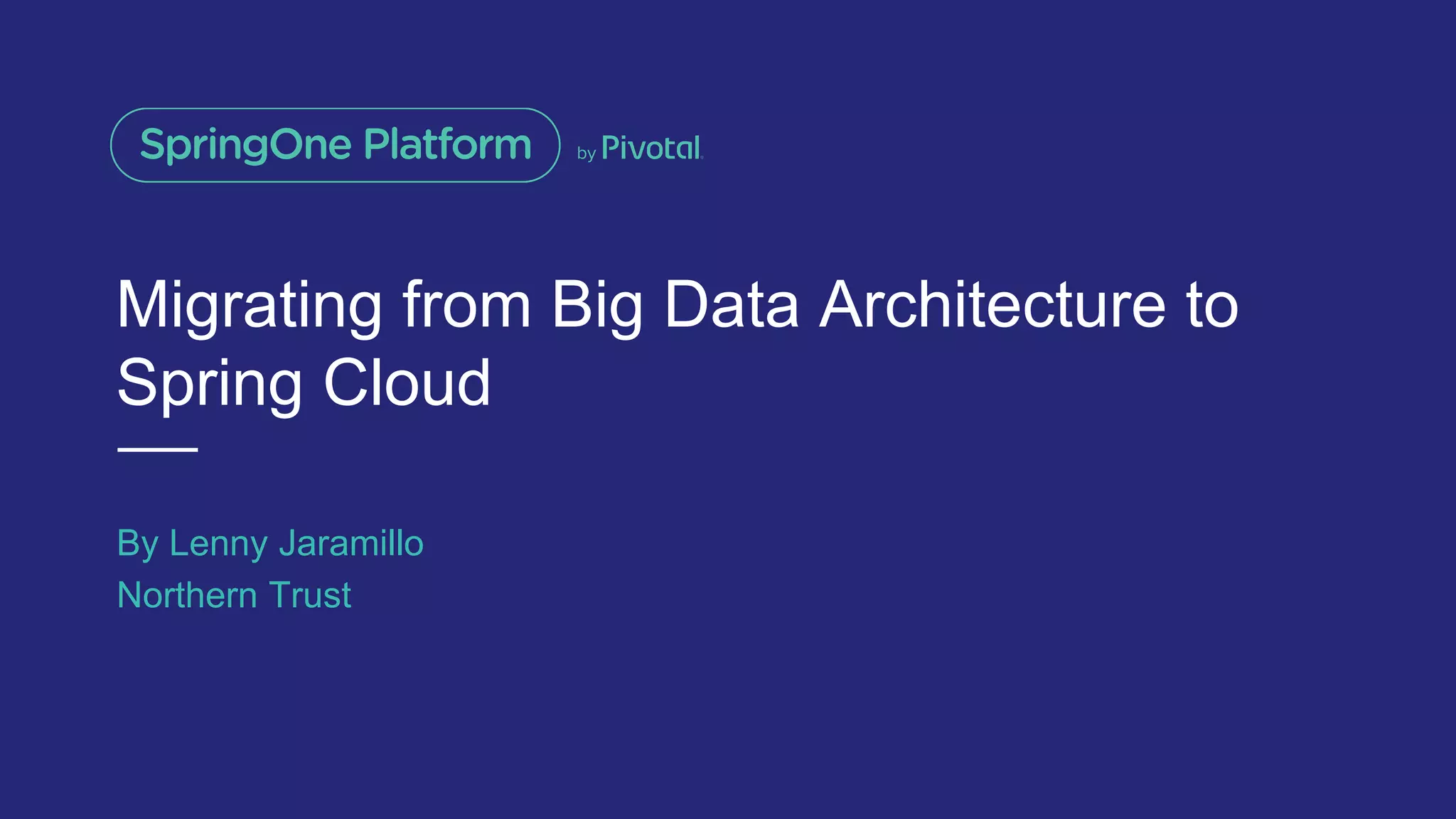 SpringOne Platform by Pivotal.

Migrating from Big Data Architecture to Spring Cloud

By Lenny Jaramillo
Northern Trust